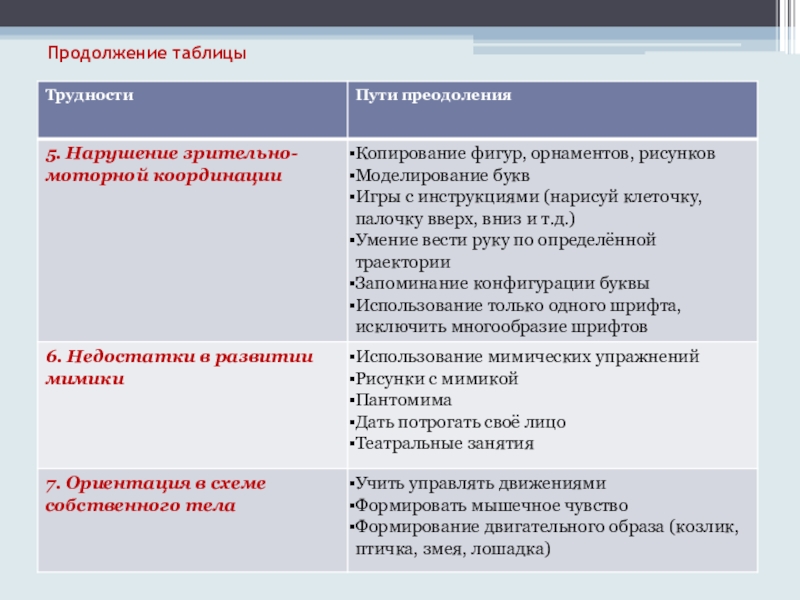 Продолжение таблицы

| Трудности | Пути преодоления |
|---|---|
| 5. Нарушение зрительно-моторной координации | ▪Копирование фигур, орнаментов, рисунков ▪Моделирование букв ▪Игры с инструкциями (нарисуй клеточку, палочку вверх, вниз и т.д.) ▪Умение вести руку по определённой траектории ▪Запоминание конфигурации буквы ▪Использование только одного шрифта, исключить многообразие шрифтов |
| 6. Недостатки в развитии мимики | ▪Использование мимических упражнений ▪Рисунки с мимикой ▪Пантомима ▪Дать потрогать своё лицо ▪Театральные занятия |
| 7. Ориентация в схеме собственного тела | ▪Учить управлять движениями ▪Формировать мышечное чувство ▪Формирование двигательного образа (козлик, птичка, змея, лошадка) |